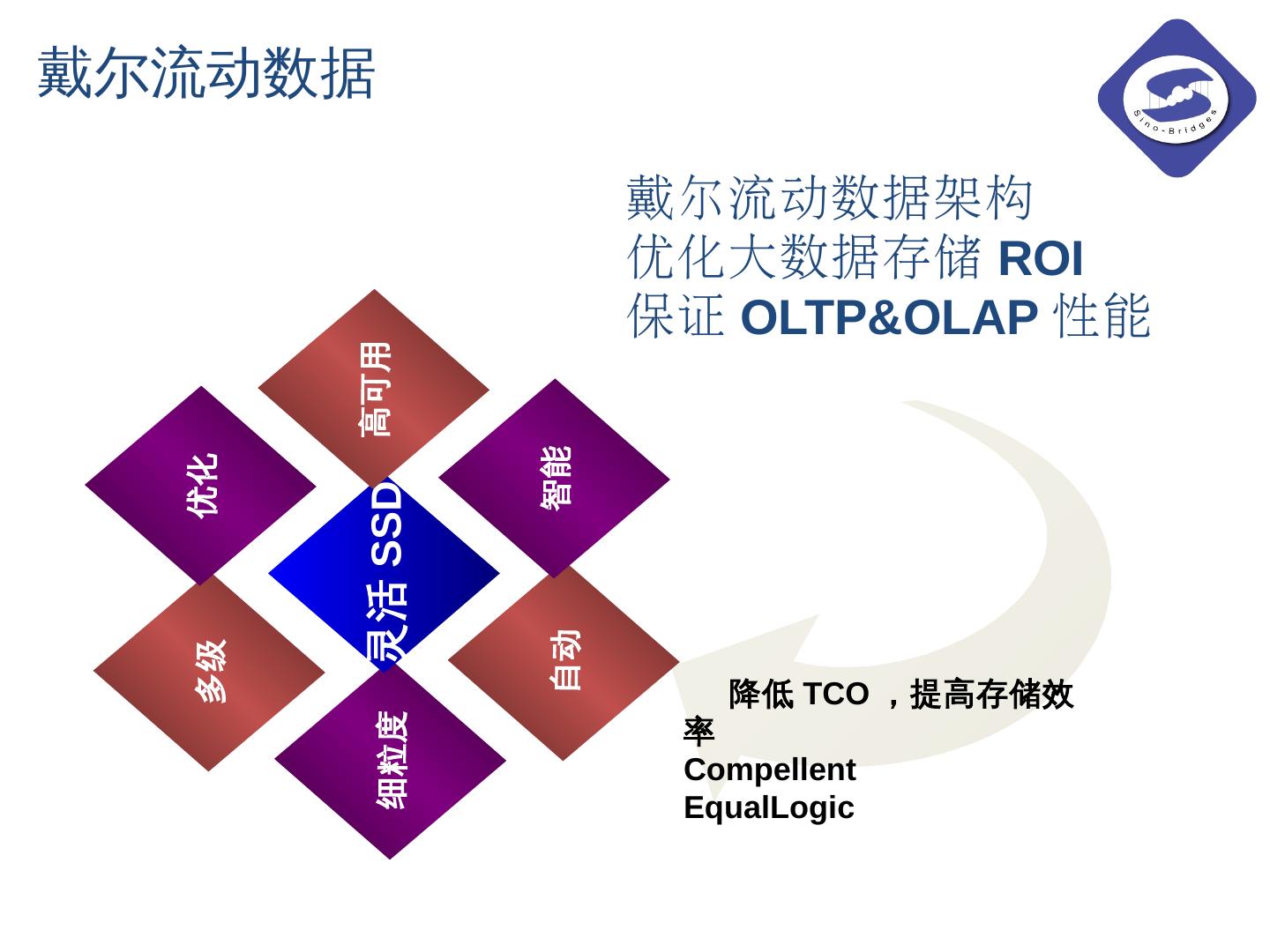 戴尔流动数据

Sino-Bridges

戴尔流动数据架构
优化大数据存储 ROI
保证 OLTP&OLAP 性能

高可用

优化

智能

灵活 SSD

多级

自动

细粒度

降低 TCO ，提高存储效率
Compellent
EqualLogic